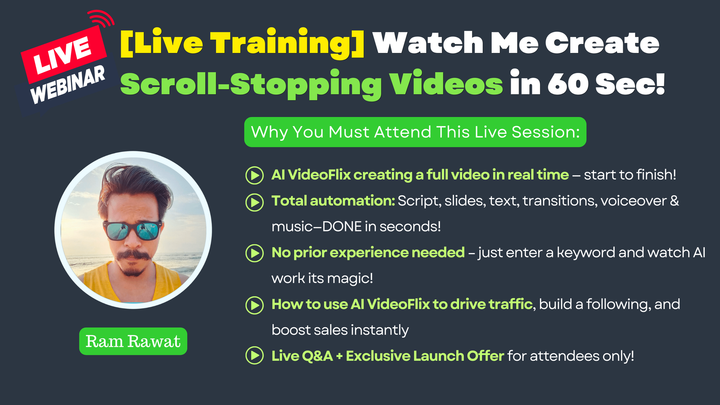 LIVE
WEBINAR

[Live Training] Watch Me Create Scroll-Stopping Videos in 60 Sec!

Why You Must Attend This Live Session:

AI VideoFlix creating a full video in real time – start to finish!

Total automation: Script, slides, text, transitions, voiceover & music—DONE in seconds!

No prior experience needed – just enter a keyword and watch AI work its magic!

How to use AI VideoFlix to drive traffic, build a following, and boost sales instantly

Live Q&A + Exclusive Launch Offer for attendees only!

Ram Rawat